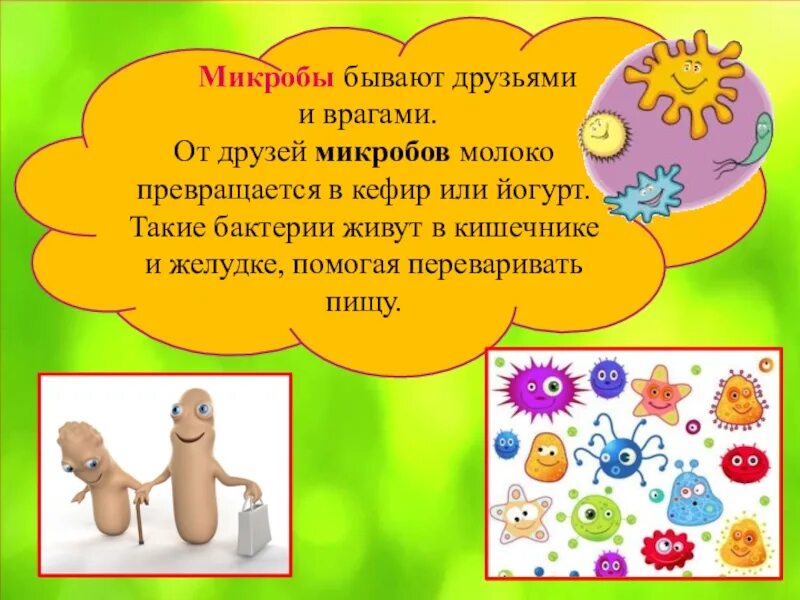 Микробы бывают друзьями и врагами.
От друзей микробов молоко превращается в кефир или йогурт. Такие бактерии живут в кишечнике и желудке, помогая переваривать пищу.